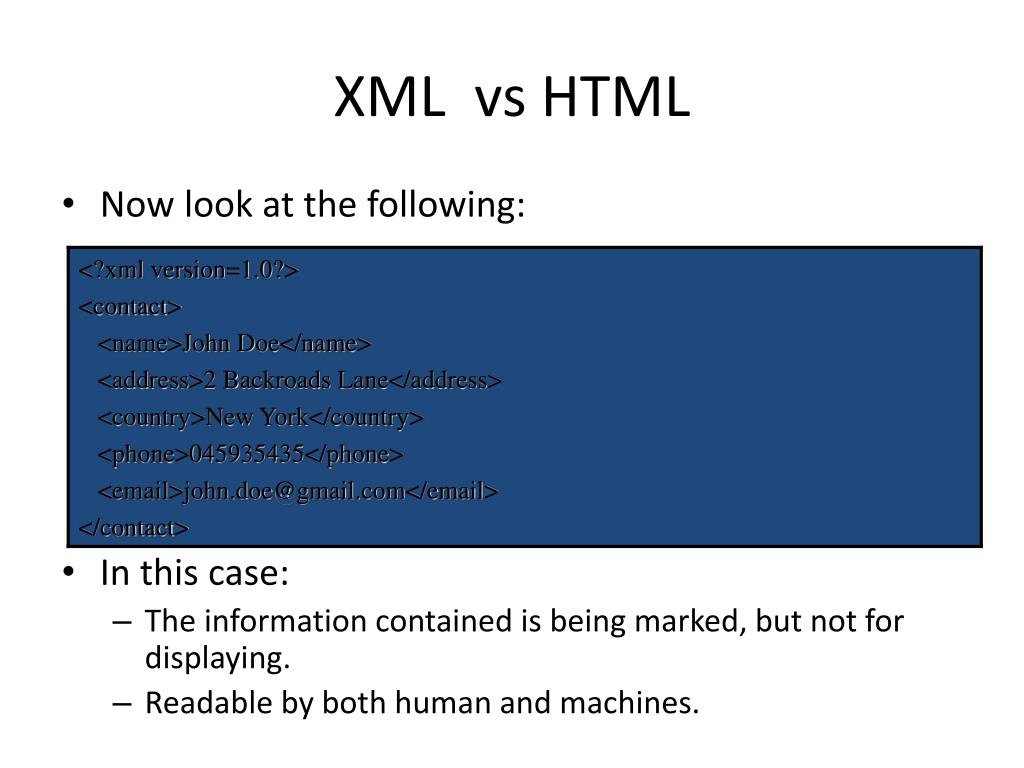 XML vs HTML

• Now look at the following:

<?xml version=1.0?>
<contact>
<name>John Doe</name>
<address>2 Backroads Lane</address>
<country>New York</country>
<phone>045935435</phone>
<email>john.doe@gmail.com</email>
</contact>

• In this case:
– The information contained is being marked, but not for displaying.
– Readable by both human and machines.